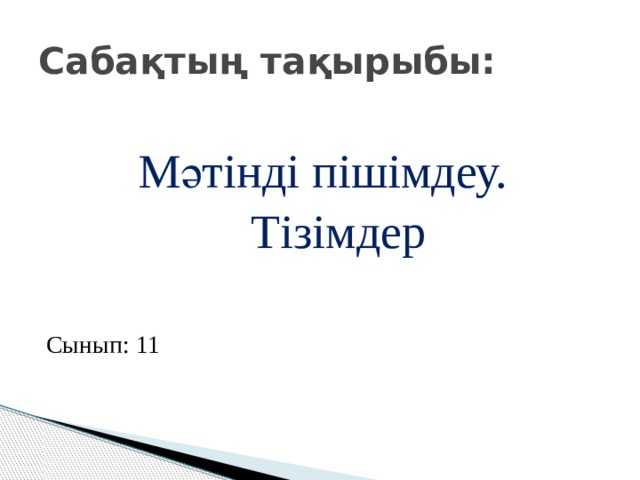 Сабақтың тақырыбы:

Мәтінді пішімдеу. Тізімдер

Сынып: 11